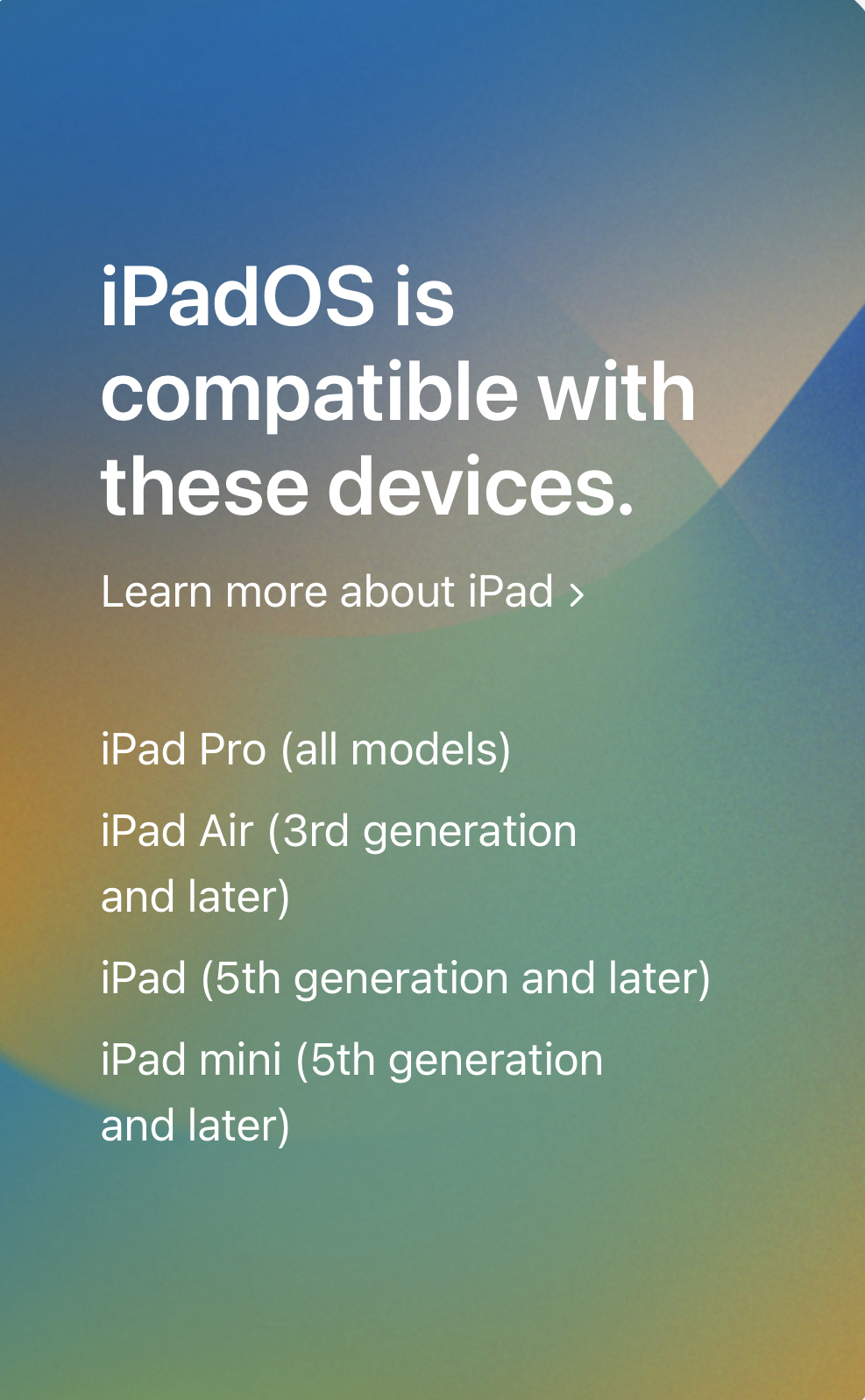 iPadOS is compatible with these devices.

Learn more about iPad ›

iPad Pro (all models)

iPad Air (3rd generation and later)

iPad (5th generation and later)

iPad mini (5th generation and later)